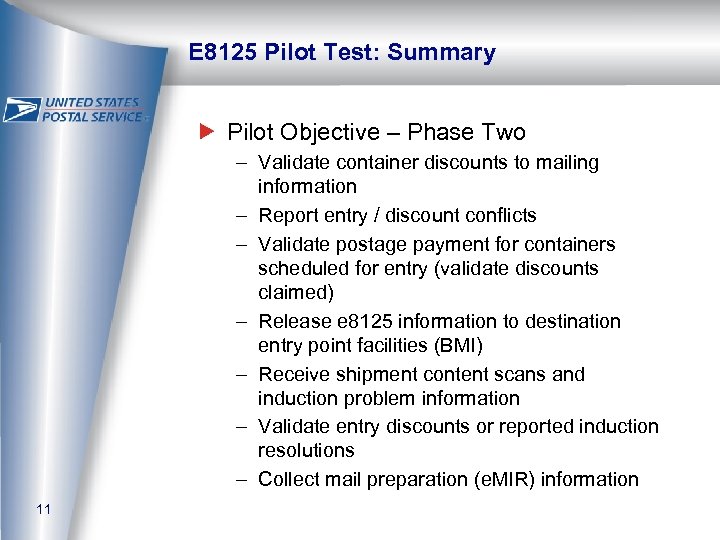 E8125 Pilot Test: Summary

UNITED STATES POSTAL SERVICE

Pilot Objective – Phase Two

– Validate container discounts to mailing information
– Report entry / discount conflicts
– Validate postage payment for containers scheduled for entry (validate discounts claimed)
– Release e8125 information to destination entry point facilities (BMI)
– Receive shipment content scans and induction problem information
– Validate entry discounts or reported induction resolutions
– Collect mail preparation (eMIR) information

11